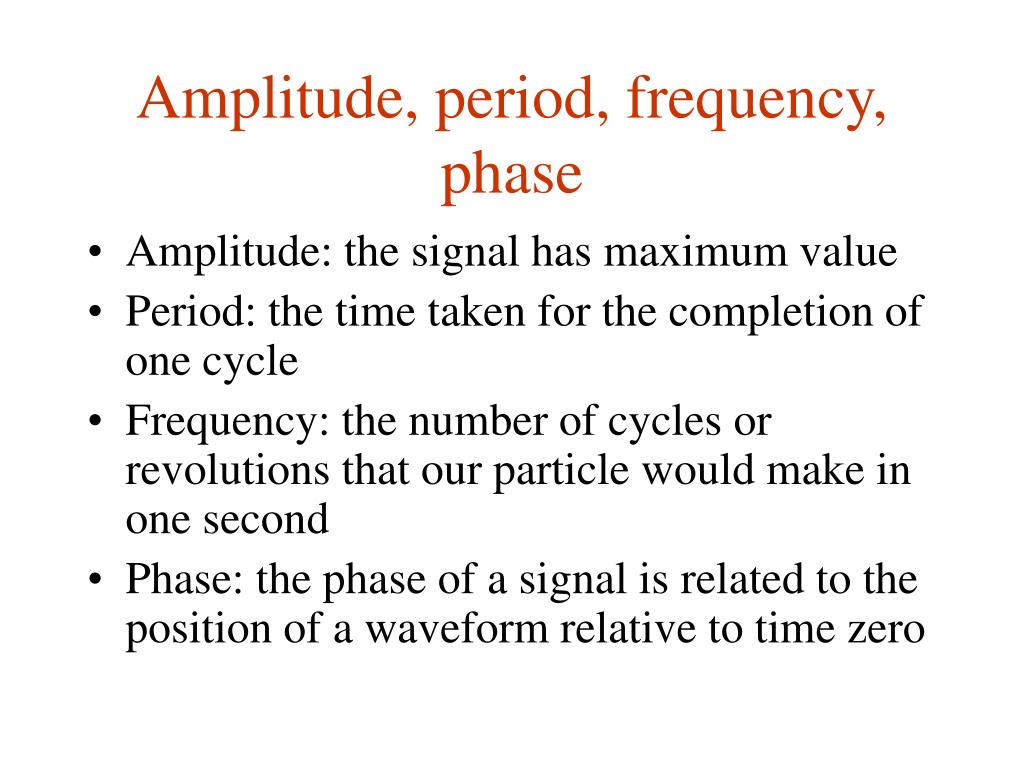 Amplitude, period, frequency, phase

• Amplitude: the signal has maximum value
• Period: the time taken for the completion of one cycle
• Frequency: the number of cycles or revolutions that our particle would make in one second
• Phase: the phase of a signal is related to the position of a waveform relative to time zero